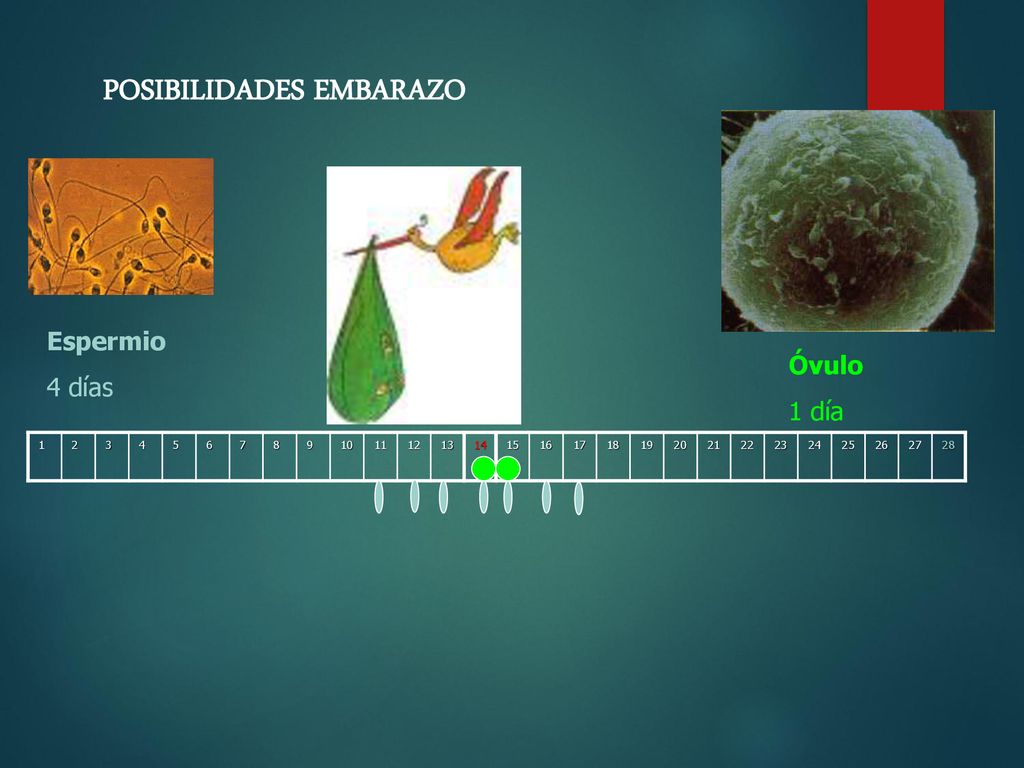 POSIBILIDADES EMBARAZO

Espermio
4 días

Óvulo
1 día

| 1 | 2 | 3 | 4 | 5 | 6 | 7 | 8 | 9 | 10 | 11 | 12 | 13 | 14 | 15 | 16 | 17 | 18 | 19 | 20 | 21 | 22 | 23 | 24 | 25 | 26 | 27 | 28 |
|---|---|---|---|---|---|---|---|---|---|---|---|---|---|---|---|---|---|---|---|---|---|---|---|---|---|---|---|